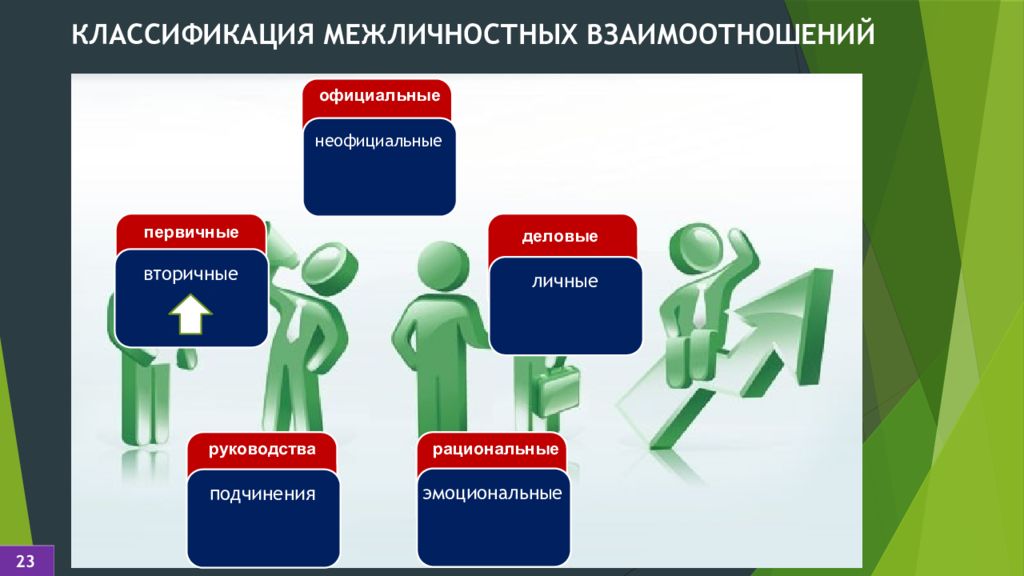 КЛАССИФИКАЦИЯ МЕЖЛИЧНОСТНЫХ ВЗАИМООТНОШЕНИЙ

официальные

неофициальные

первичные

вторичные

деловые

личные

руководства

подчинения

рациональные

эмоциональные

23